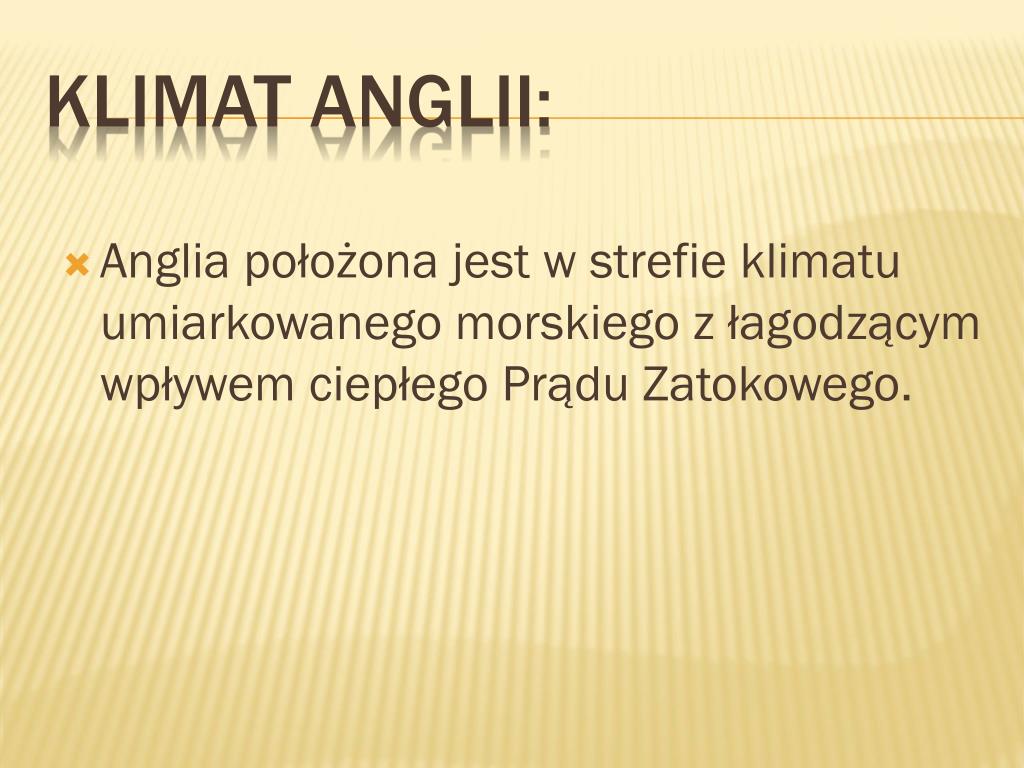 KLIMAT ANGLII:

Anglia położona jest w strefie klimatu umiarkowanego morskiego z łagodzącym wpływem ciepłego Prądu Zatokowego.